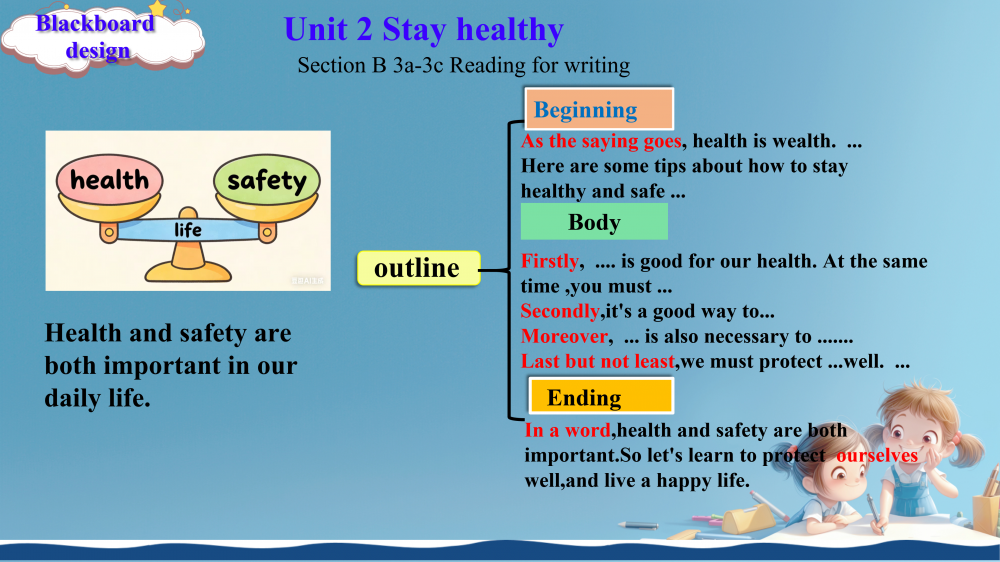 Blackboard design

Unit 2 Stay healthy

Section B 3a-3c Reading for writing

health

safety

life

Health and safety are both important in our daily life.

outline

Beginning

As the saying goes, health is wealth. ... Here are some tips about how to stay healthy and safe ...

Body

Firstly, .... is good for our health. At the same time ,you must ...
Secondly,it's a good way to...
Moreover, ... is also necessary to .......
Last but not least,we must protect ...well. ...

Ending

In a word,health and safety are both important.So let's learn to protect ourselves well,and live a happy life.